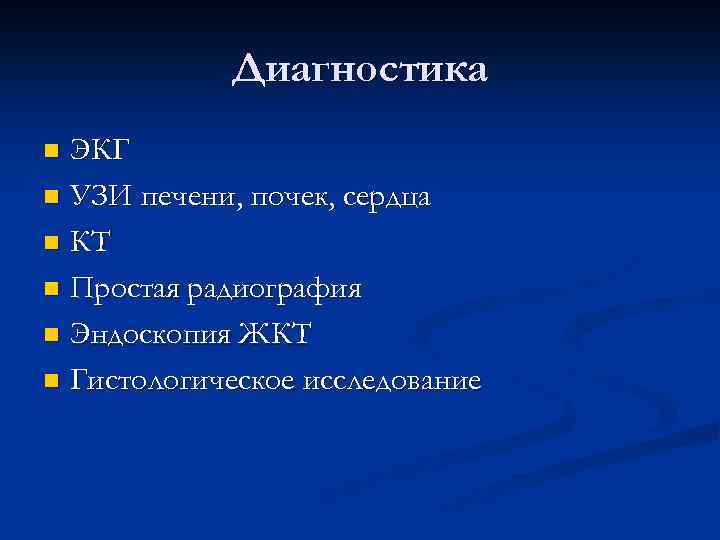 Диагностика

- ЭКГ
- УЗИ печени, почек, сердца
- КТ
- Простая радиография
- Эндоскопия ЖКТ
- Гистологическое исследование